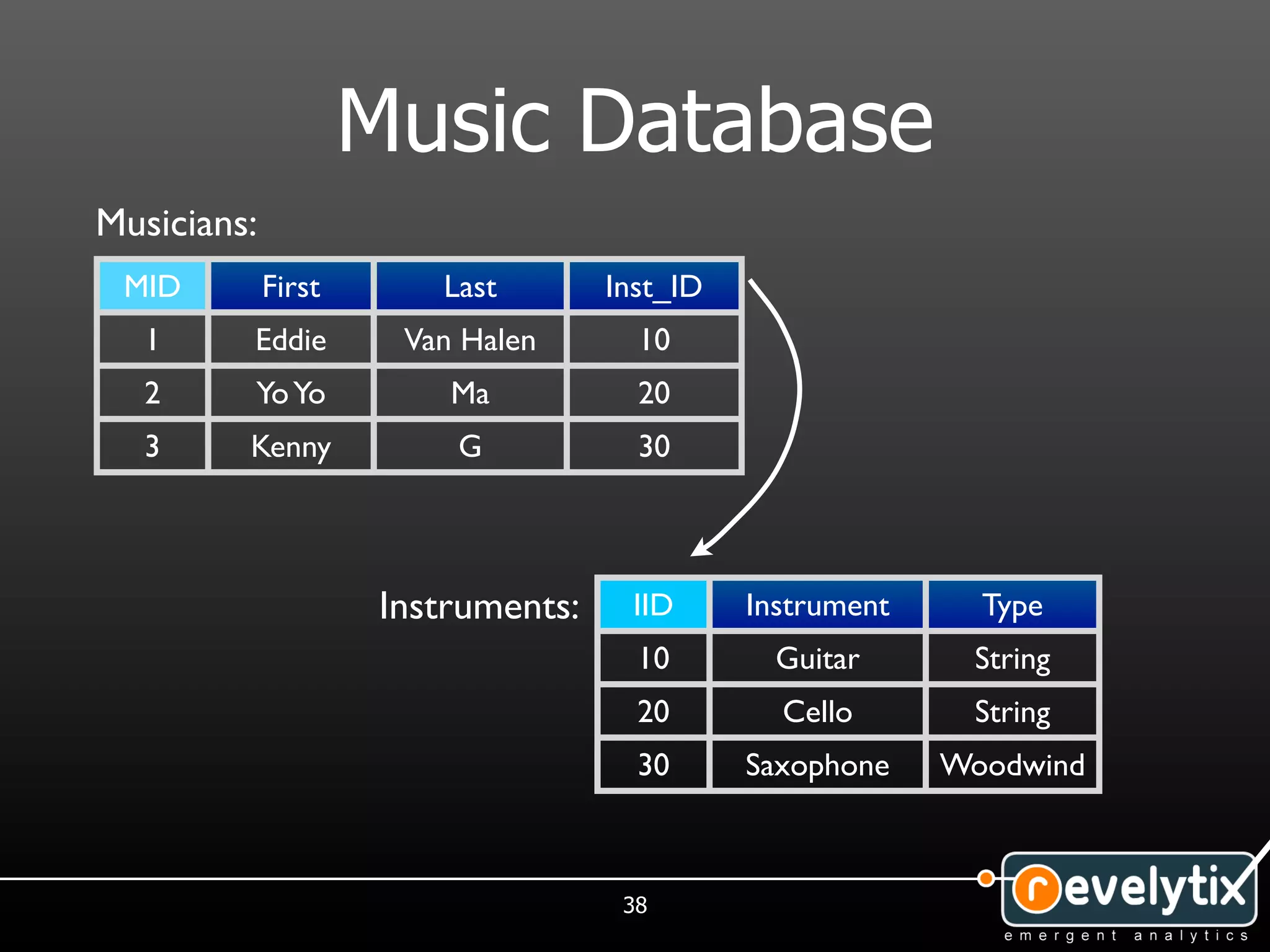 Music Database

Musicians:

| MID | First | Last | Inst_ID |
|---|---|---|---|
| 1 | Eddie | Van Halen | 10 |
| 2 | Yo Yo | Ma | 20 |
| 3 | Kenny | G | 30 |

Instruments:

| IID | Instrument | Type |
|---|---|---|
| 10 | Guitar | String |
| 20 | Cello | String |
| 30 | Saxophone | Woodwind |

38

revelytix
emergent analytics